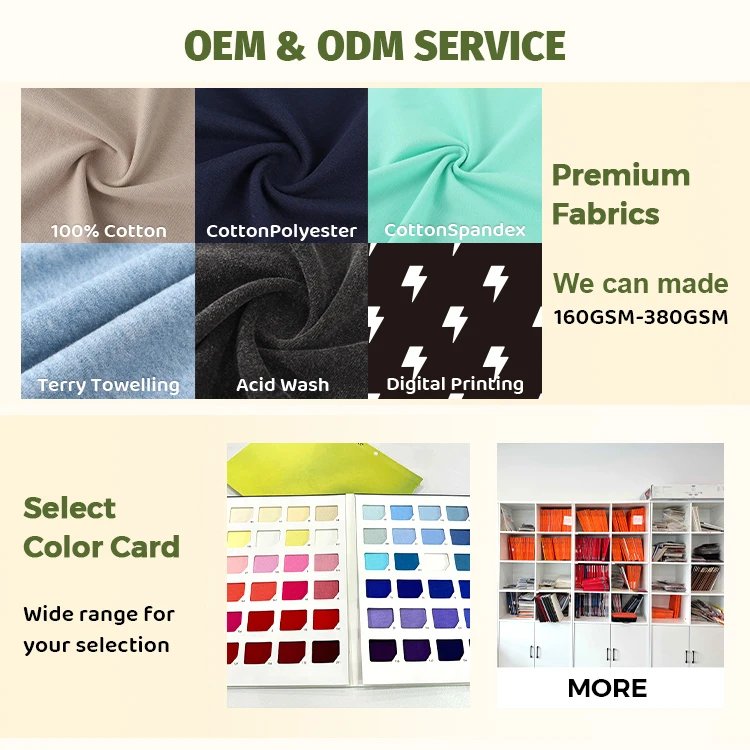 OEM & ODM SERVICE

100% Cotton
CottonPolyester
CottonSpandex
Terry Towelling
Acid Wash
Digital Printing

Premium Fabrics

We can made
160GSM-380GSM

Select Color Card

Wide range for your selection

MORE